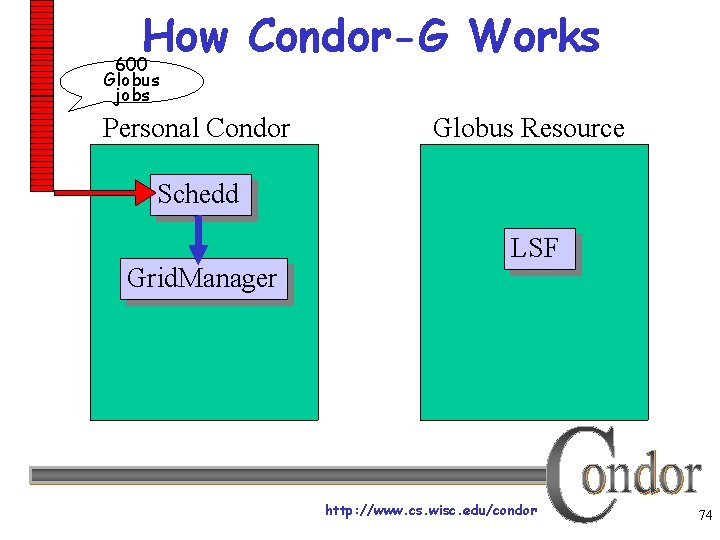 How Condor-G Works

600 Globus jobs

Personal Condor

Schedd

GridManager

Globus Resource

LSF

Condor

http://www.cs.wisc.edu/condor

74